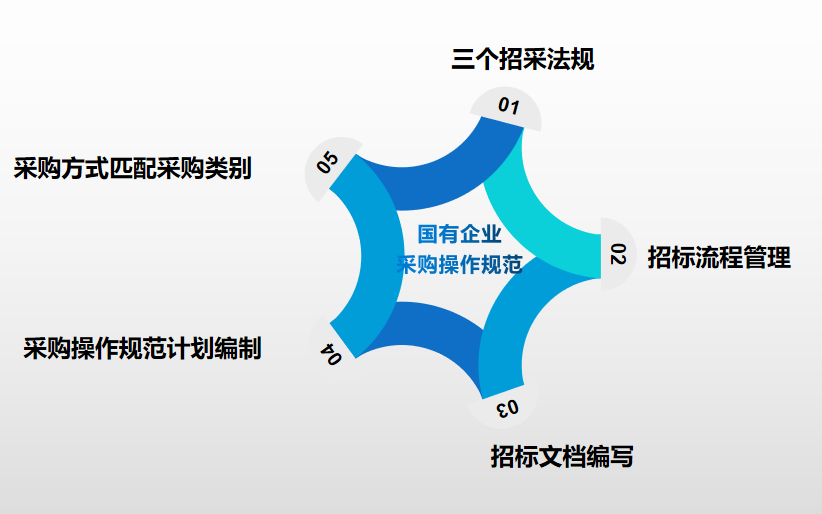 三个招采法规

01

采购方式匹配采购类别

05

国有企业
采购操作规范

02

招标流程管理

采购操作规范计划编制

04

03

招标文档编写